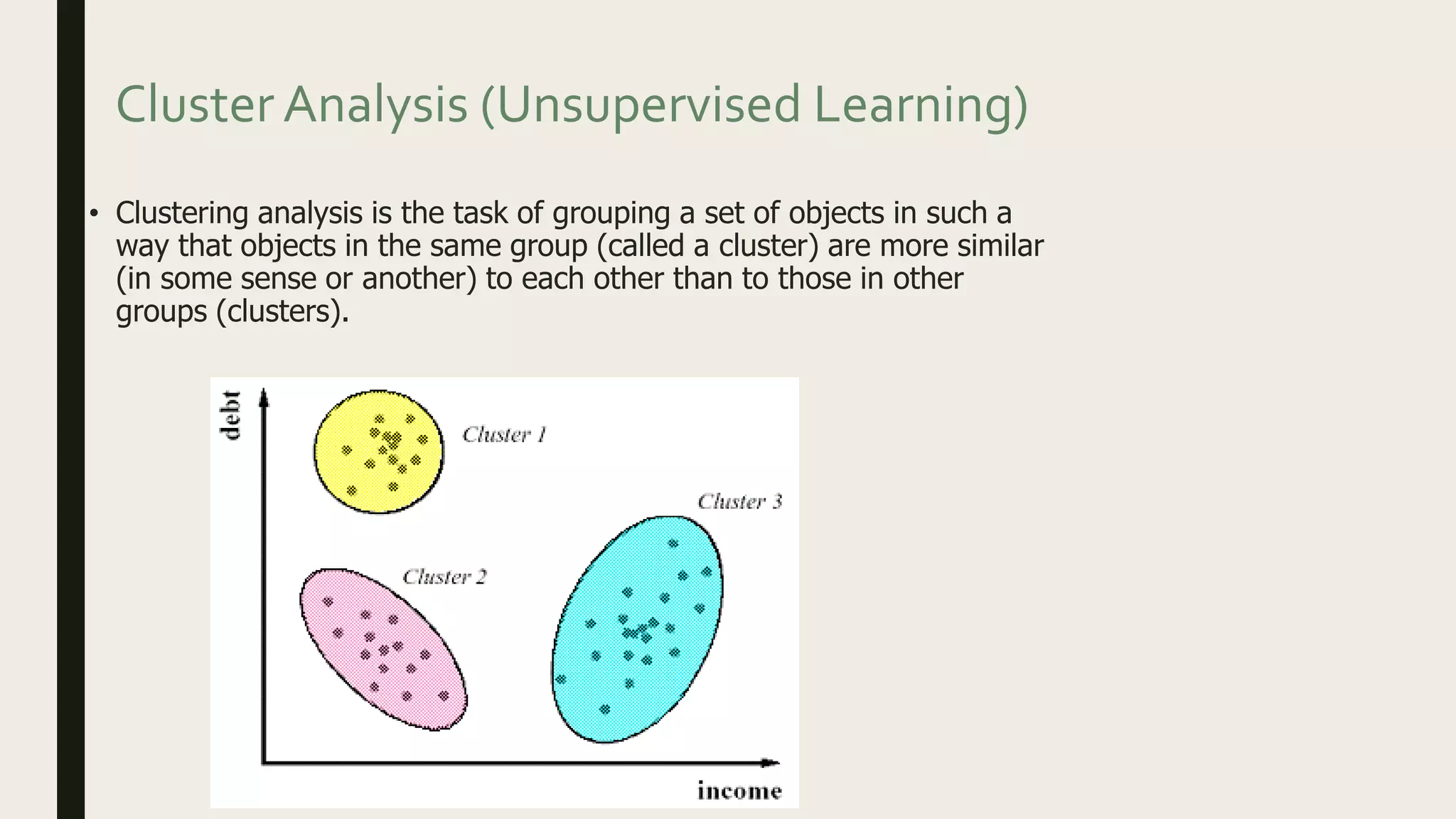 Cluster Analysis (Unsupervised Learning)

• Clustering analysis is the task of grouping a set of objects in such a way that objects in the same group (called a cluster) are more similar (in some sense or another) to each other than to those in other groups (clusters).

debt

Cluster 1

Cluster 3

Cluster 2

income